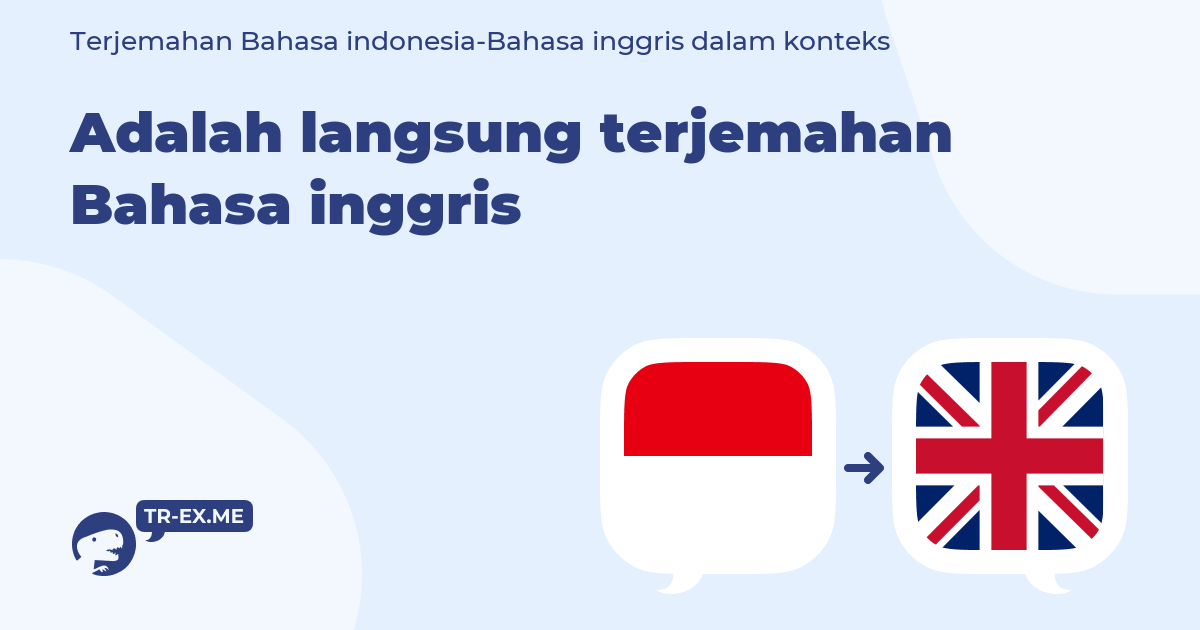 Terjemahan Bahasa indonesia-Bahasa inggris dalam konteks

Adalah langsung terjemahan Bahasa inggris

TR-EX.ME